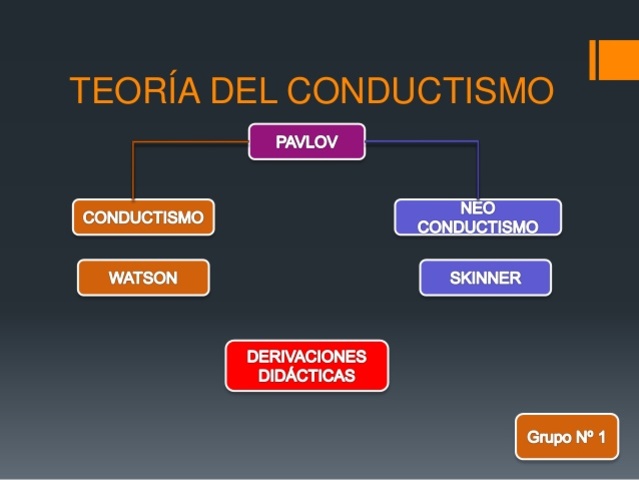 TEORÍA DEL CONDUCTISMO

PAVLOV

CONDUCTISMO

NEO CONDUCTISMO

WATSON

SKINNER

DERIVACIONES DIDÁCTICAS

Grupo Nº 1